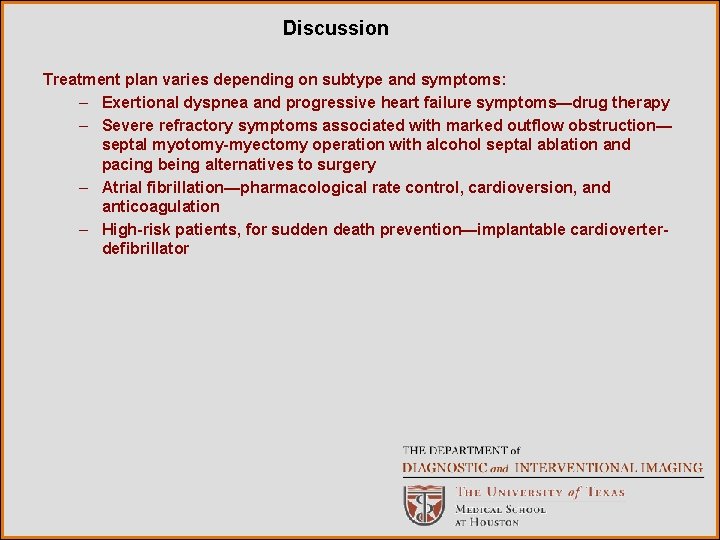 Discussion

Treatment plan varies depending on subtype and symptoms:

– Exertional dyspnea and progressive heart failure symptoms—drug therapy
– Severe refractory symptoms associated with marked outflow obstruction—septal myotomy-myectomy operation with alcohol septal ablation and pacing being alternatives to surgery
– Atrial fibrillation—pharmacological rate control, cardioversion, and anticoagulation
– High-risk patients, for sudden death prevention—implantable cardioverter-defibrillator

THE DEPARTMENT of
DIAGNOSTIC and INTERVENTIONAL IMAGING
THE UNIVERSITY of TEXAS
MEDICAL SCHOOL
AT HOUSTON